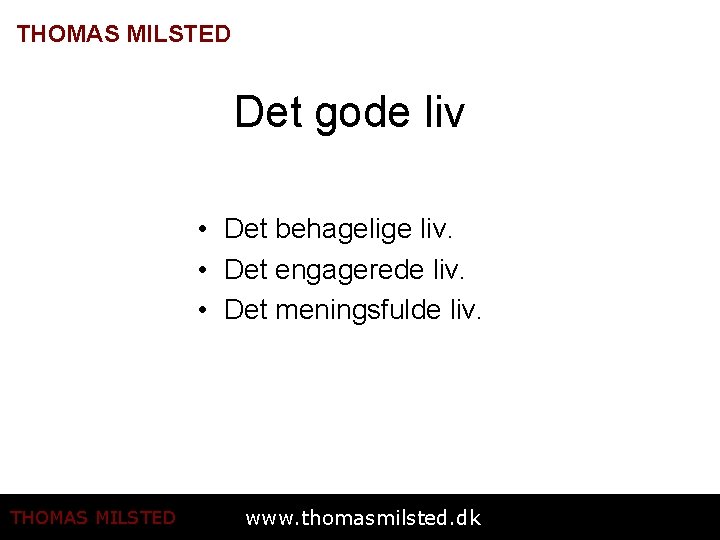 THOMAS MILSTED

Det gode liv

• Det behagelige liv.
• Det engagerede liv.
• Det meningsfulde liv.

THOMAS MILSTED www.thomasmilsted.dk